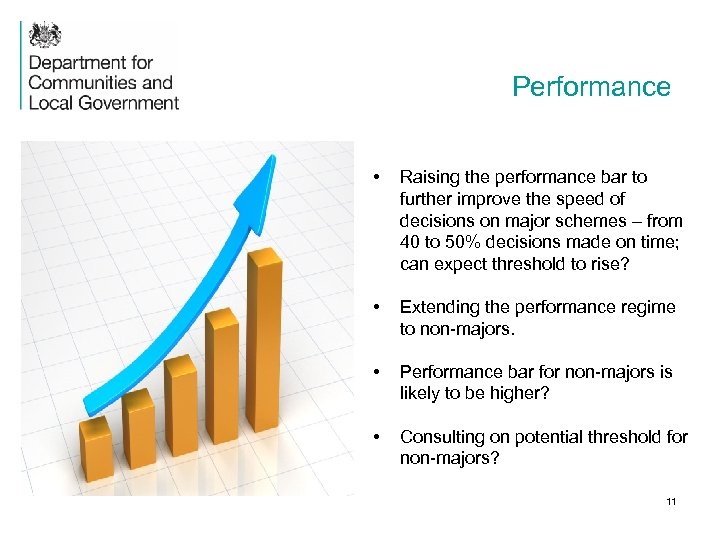 Department for Communities and Local Government

Performance

• Raising the performance bar to further improve the speed of decisions on major schemes – from 40 to 50% decisions made on time; can expect threshold to rise?

• Extending the performance regime to non-majors.

• Performance bar for non-majors is likely to be higher?

• Consulting on potential threshold for non-majors?

11